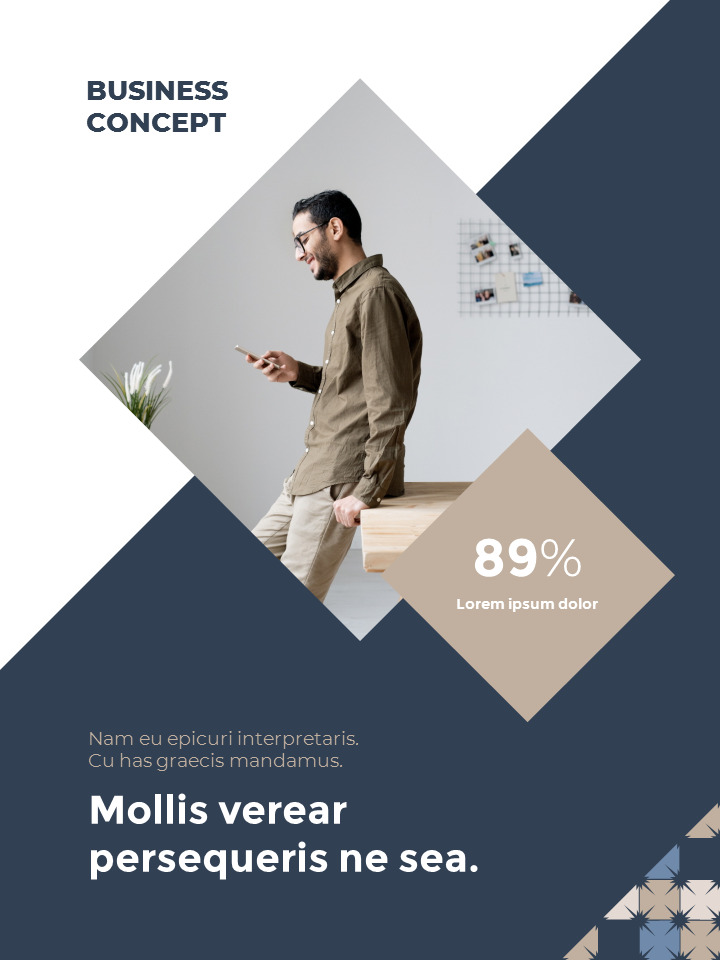 BUSINESS CONCEPT

89%

Lorem ipsum dolor

Nam eu epicuri interpretaris.
Cu has graecis mandamus.

Mollis verear persequeris ne sea.